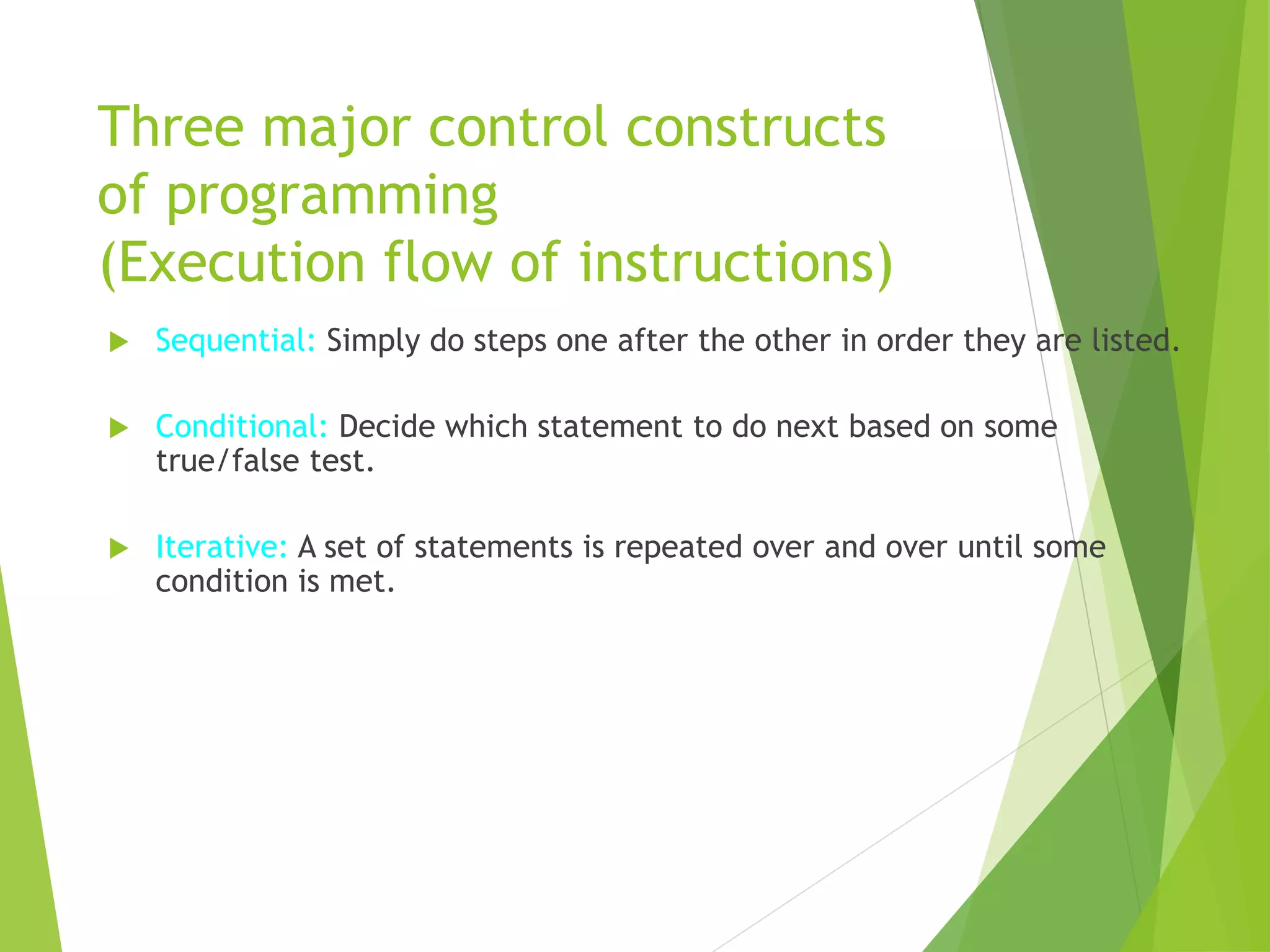 Three major control constructs of programming
(Execution flow of instructions)

Sequential: Simply do steps one after the other in order they are listed.

Conditional: Decide which statement to do next based on some true/false test.

Iterative: A set of statements is repeated over and over until some condition is met.